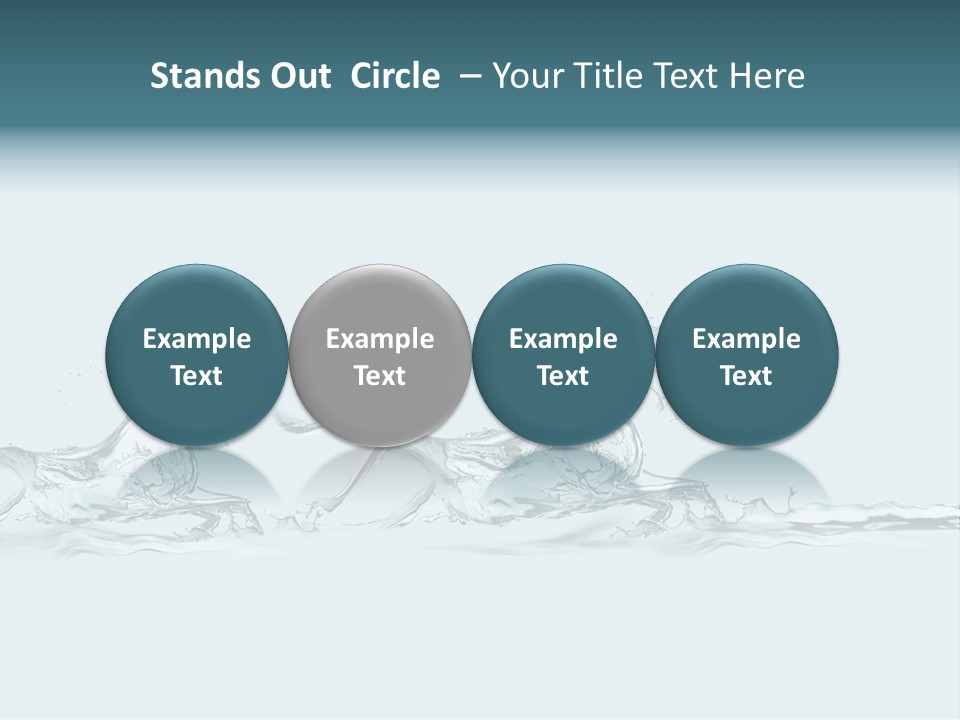 Stands Out Circle – Your Title Text Here

Example Text

Example Text

Example Text

Example Text